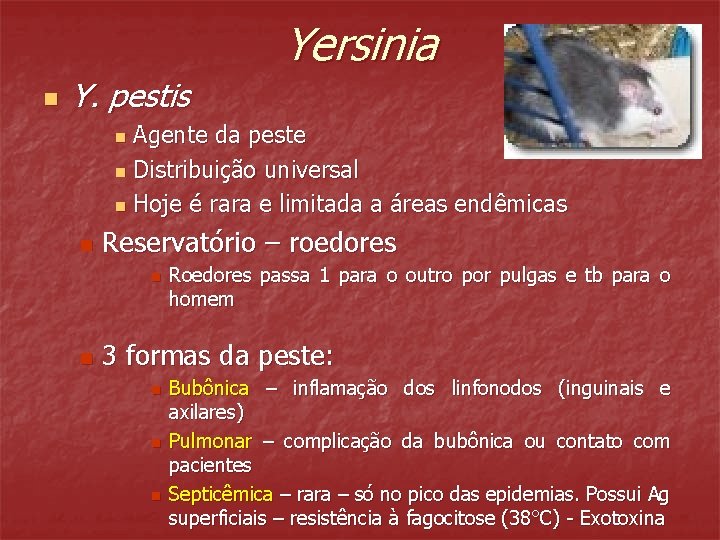 Yersinia

Y. pestis

Agente da peste

Distribuição universal

Hoje é rara e limitada a áreas endêmicas

Reservatório – roedores

Roedores passa 1 para o outro por pulgas e tb para o homem

3 formas da peste:

Bubônica – inflamação dos linfonodos (inguinais e axilares)

Pulmonar – complicação da bubônica ou contato com pacientes

Septicêmica – rara – só no pico das epidemias. Possui Ag superficiais – resistência à fagocitose (38°C) - Exotoxina